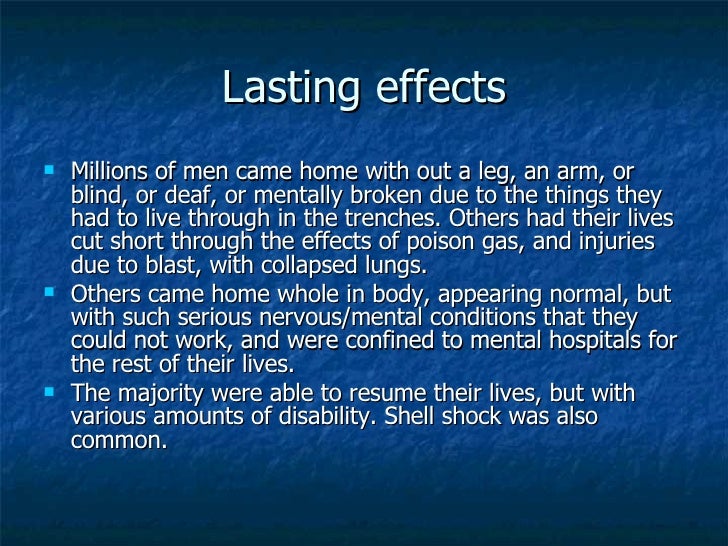 Lasting effects

- Millions of men came home with out a leg, an arm, or blind, or deaf, or mentally broken due to the things they had to live through in the trenches. Others had their lives cut short through the effects of poison gas, and injuries due to blast, with collapsed lungs.
- Others came home whole in body, appearing normal, but with such serious nervous/mental conditions that they could not work, and were confined to mental hospitals for the rest of their lives.
- The majority were able to resume their lives, but with various amounts of disability. Shell shock was also common.